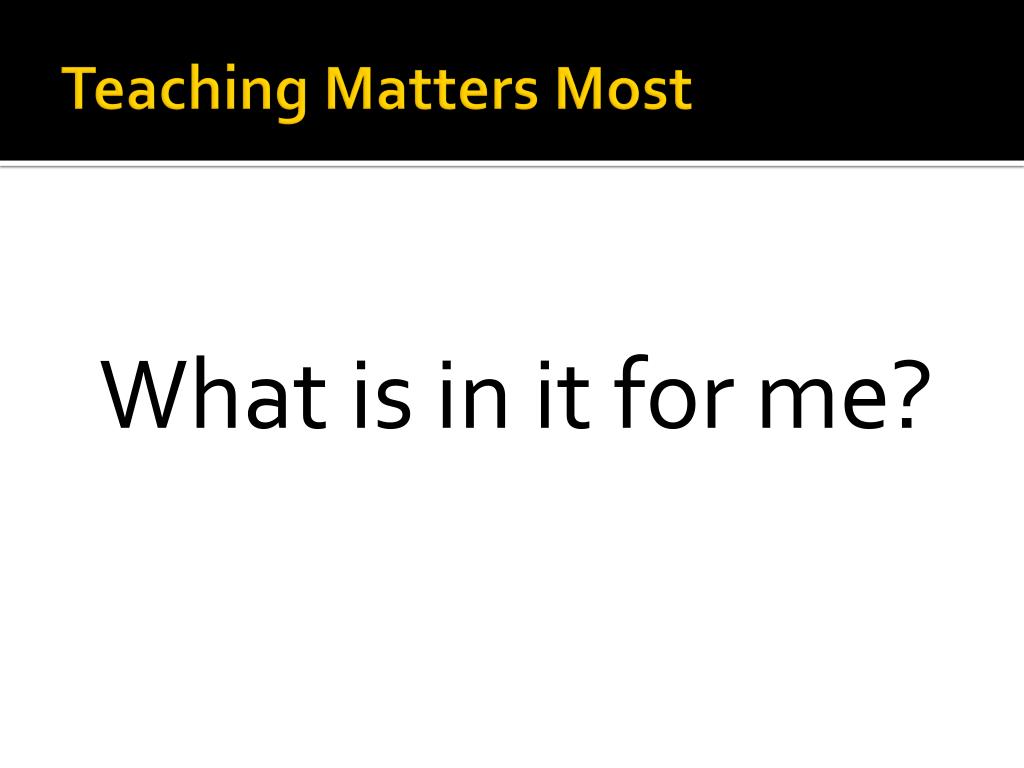 Teaching Matters Most

What is in it for me?